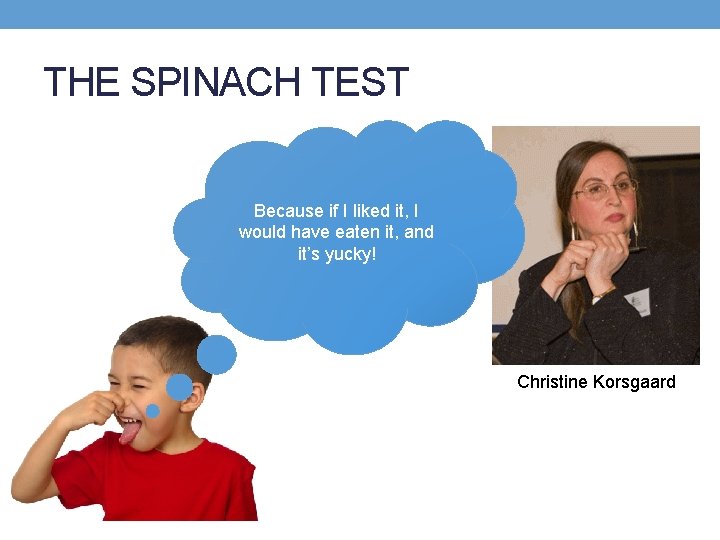 THE SPINACH TEST

Because if I liked it, I would have eaten it, and it's yucky!

Christine Korsgaard